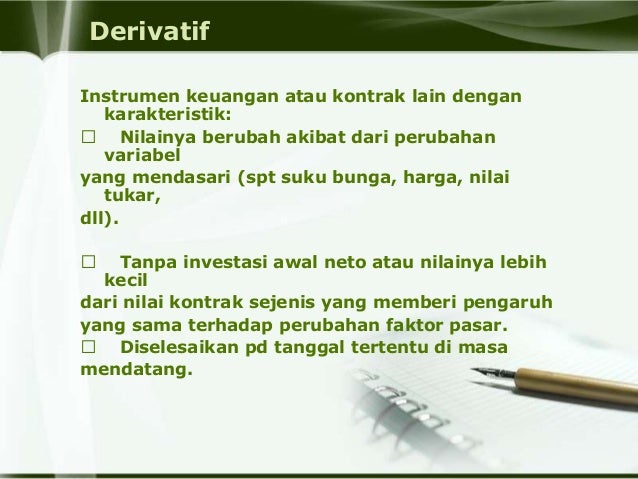 Derivatif

Instrumen keuangan atau kontrak lain dengan karakteristik:

□ Nilainya berubah akibat dari perubahan variabel
yang mendasari (spt suku bunga, harga, nilai tukar,
dll).

□ Tanpa investasi awal neto atau nilainya lebih kecil
dari nilai kontrak sejenis yang memberi pengaruh
yang sama terhadap perubahan faktor pasar.

□ Diselesaikan pd tanggal tertentu di masa
mendatang.